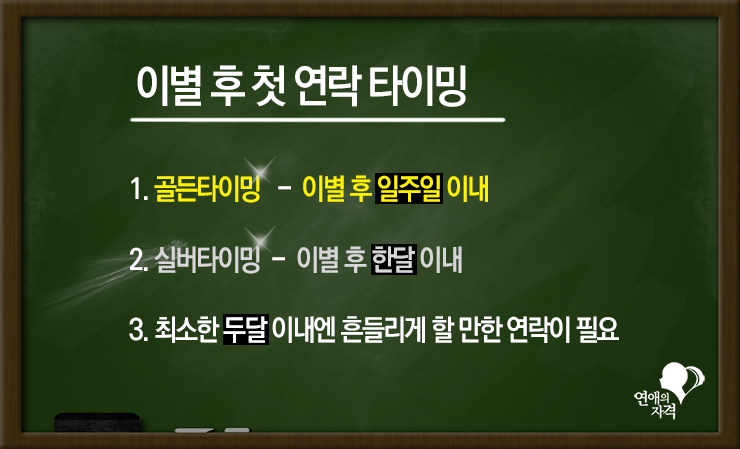 이별 후 첫 연락 타이밍

1. 골든타이밍 - 이별 후 일주일 이내

2. 실버타이밍 - 이별 후 한달 이내

3. 최소한 두달 이내엔 흔들리게 할 만한 연락이 필요

연애의 자격